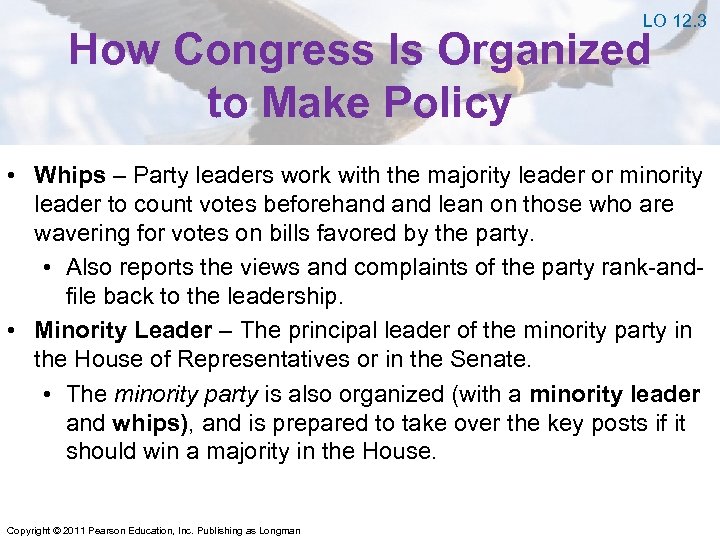 LO 12.3

How Congress Is Organized to Make Policy

• Whips – Party leaders work with the majority leader or minority leader to count votes beforehand and lean on those who are wavering for votes on bills favored by the party.
  • Also reports the views and complaints of the party rank-and-file back to the leadership.
• Minority Leader – The principal leader of the minority party in the House of Representatives or in the Senate.
  • The minority party is also organized (with a minority leader and whips), and is prepared to take over the key posts if it should win a majority in the House.

Copyright © 2011 Pearson Education, Inc. Publishing as Longman